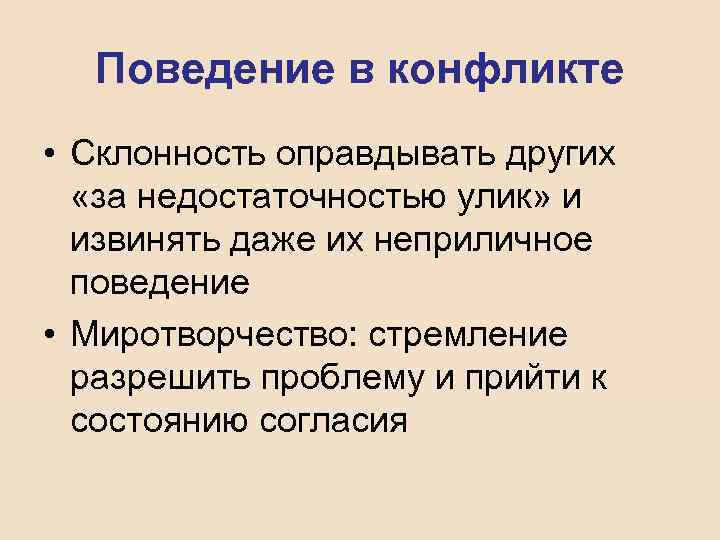 Поведение в конфликте

• Склонность оправдывать других «за недостаточностью улик» и извинять даже их неприличное поведение

• Миротворчество: стремление разрешить проблему и прийти к состоянию согласия